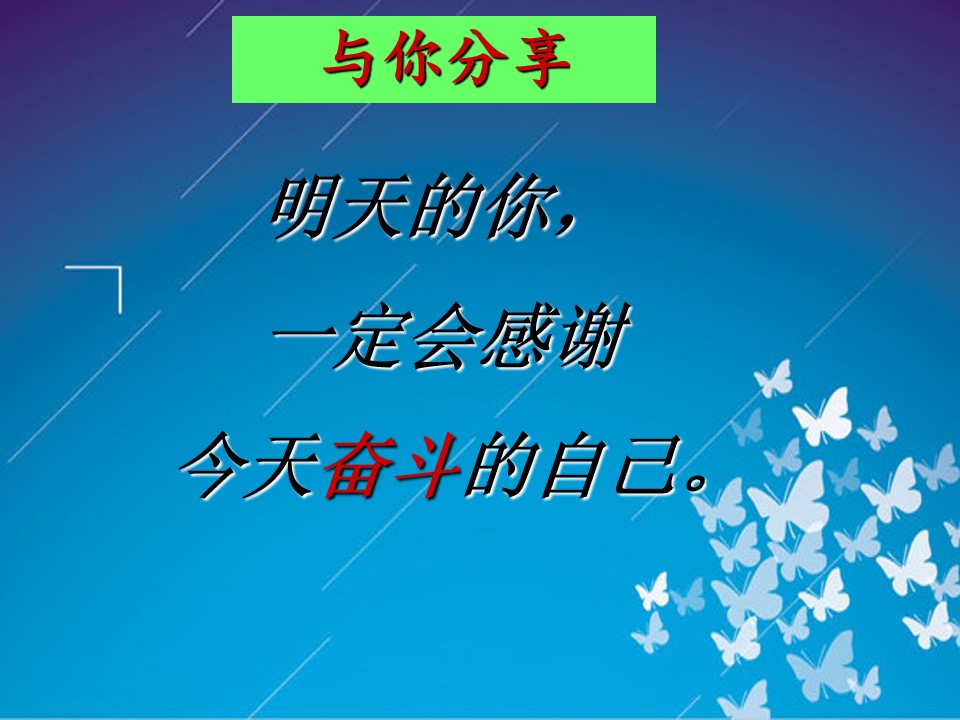 与你分享

明天的你，

一定会感谢

今天奋斗的自己。